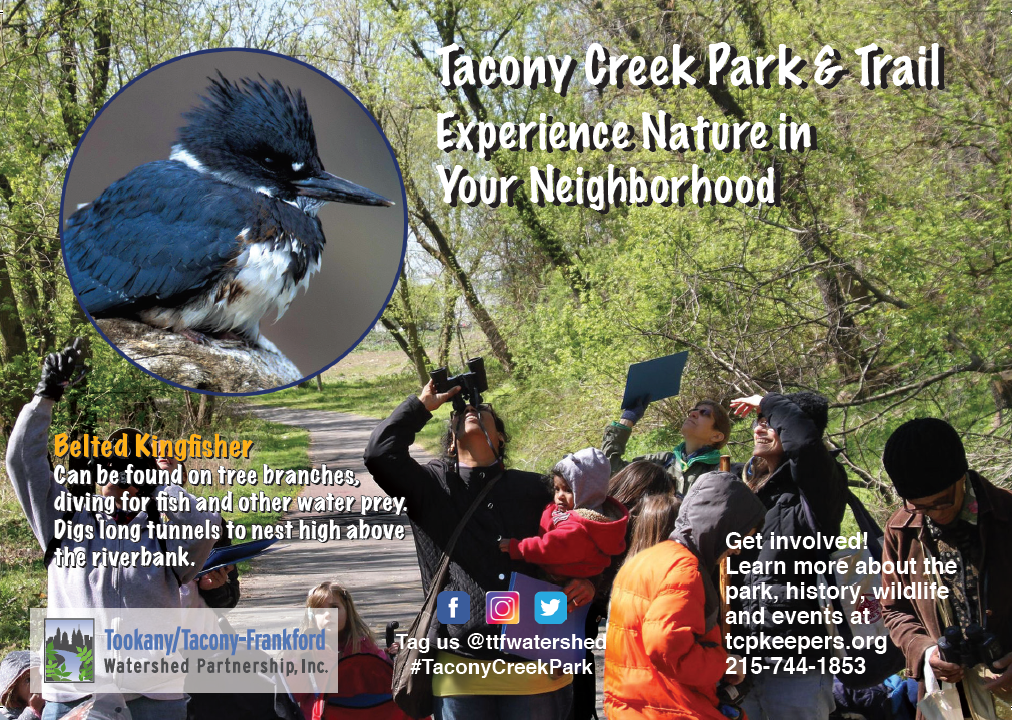 Tacony Creek Park & Trail
Experience Nature in Your Neighborhood

Belted Kingfisher
Can be found on tree branches, diving for fish and other water prey. Digs long tunnels to nest high above the riverbank.

Tookany/Tacony-Frankford
Watershed Partnership, Inc.

Tag us @ttfwatershed
#TaconyCreekPark

Get involved!
Learn more about the park, history, wildlife and events at
tcpkeepers.org
215-744-1853